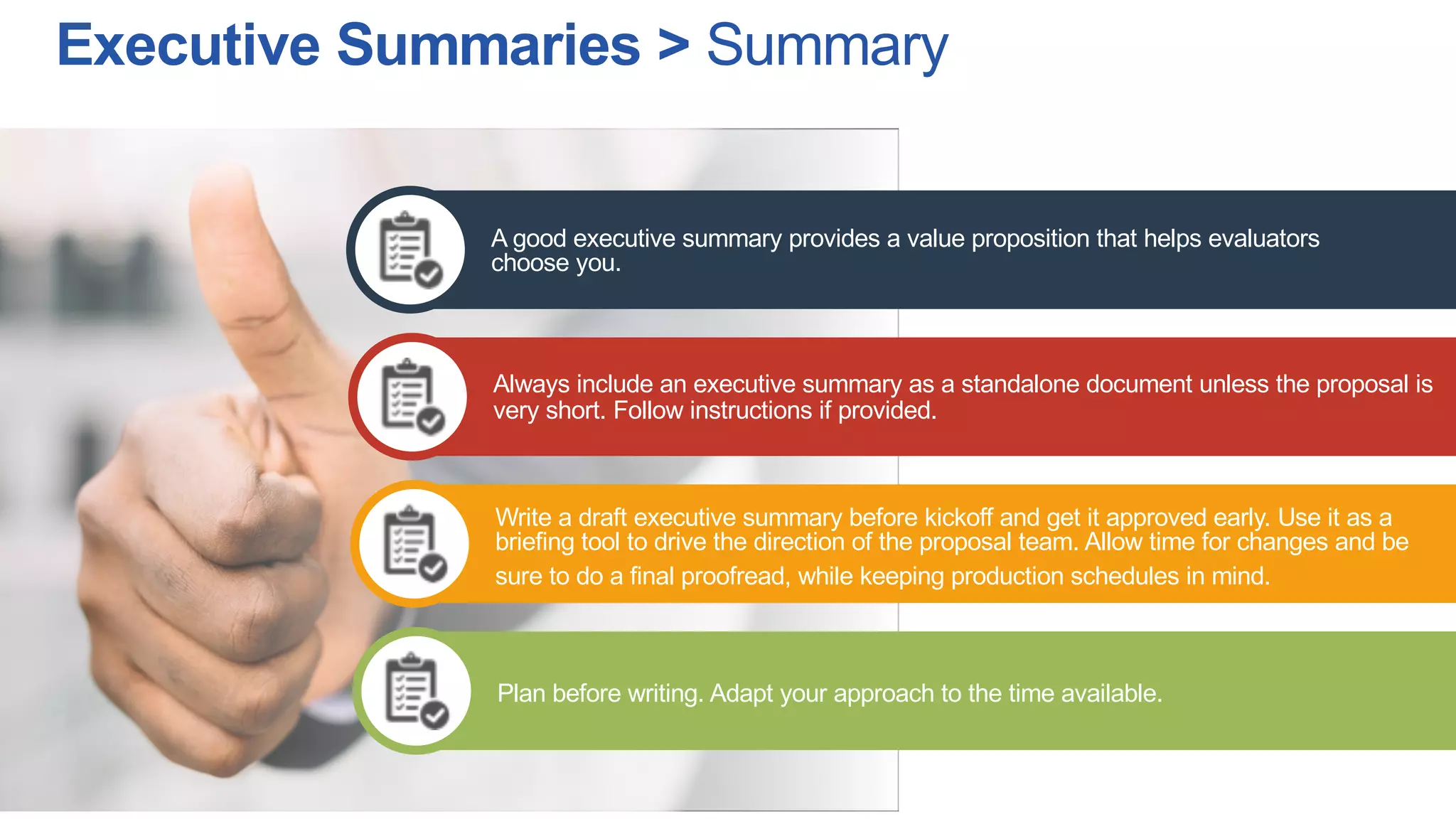 Executive Summaries > Summary

A good executive summary provides a value proposition that helps evaluators choose you.

Always include an executive summary as a standalone document unless the proposal is very short. Follow instructions if provided.

Write a draft executive summary before kickoff and get it approved early. Use it as a briefing tool to drive the direction of the proposal team. Allow time for changes and be sure to do a final proofread, while keeping production schedules in mind.

Plan before writing. Adapt your approach to the time available.